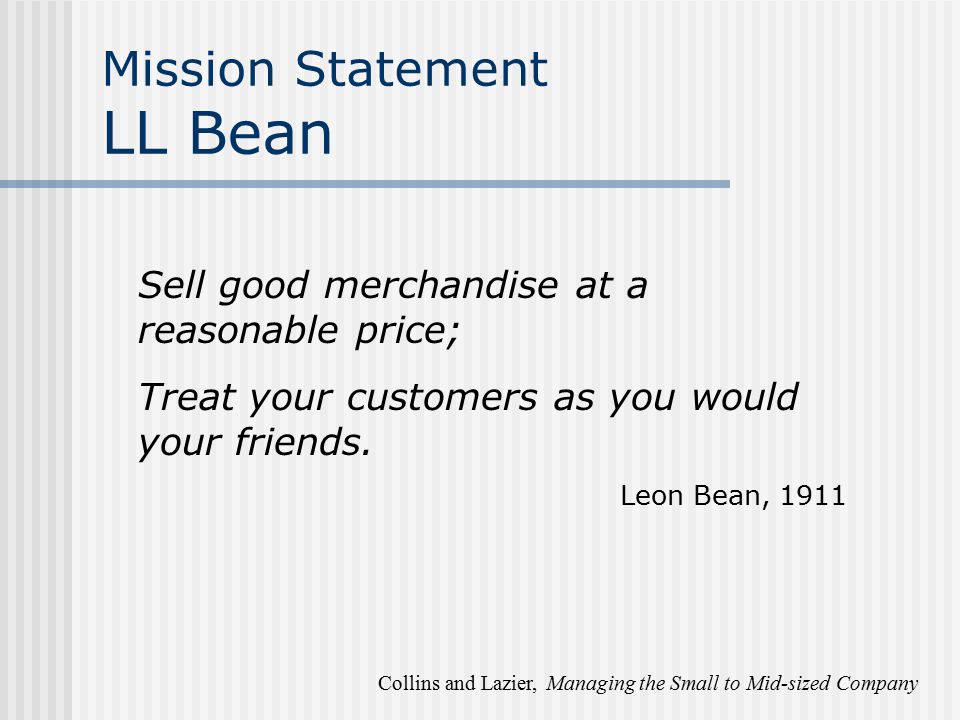 Mission Statement
LL Bean

Sell good merchandise at a reasonable price;

Treat your customers as you would your friends.

Leon Bean, 1911

Collins and Lazier, Managing the Small to Mid-sized Company